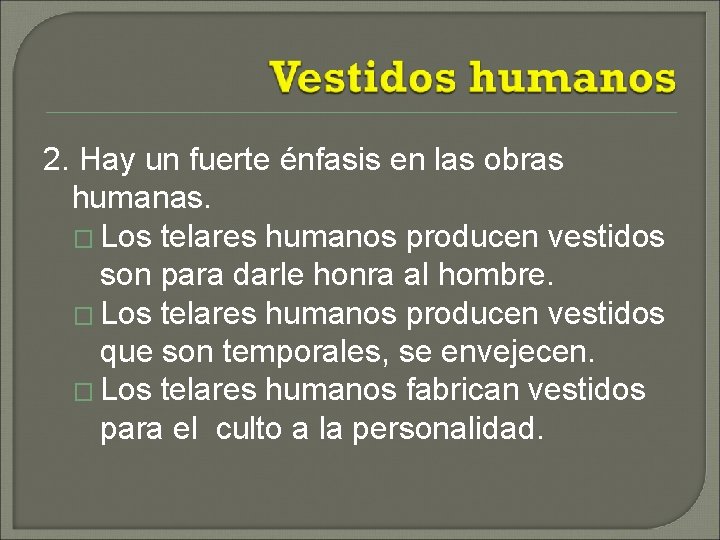 Vestidos humanos

2. Hay un fuerte énfasis en las obras humanas.

□ Los telares humanos producen vestidos son para darle honra al hombre.

□ Los telares humanos producen vestidos que son temporales, se envejecen.

□ Los telares humanos fabrican vestidos para el  culto a la personalidad.